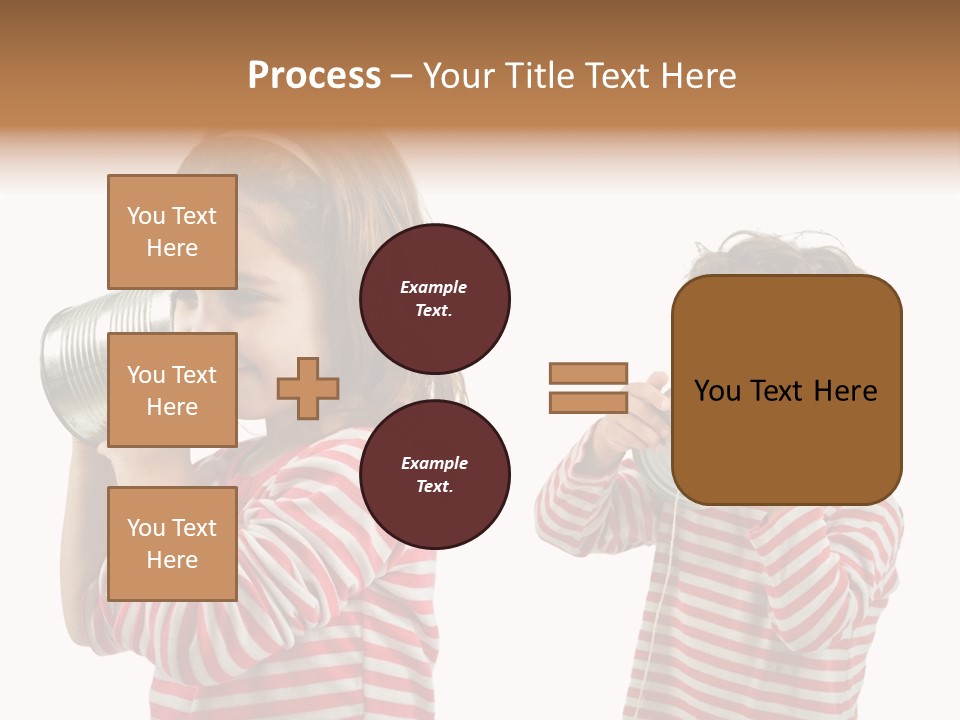 Process – Your Title Text Here

You Text Here

You Text Here

You Text Here

Example Text.

Example Text.

You Text Here